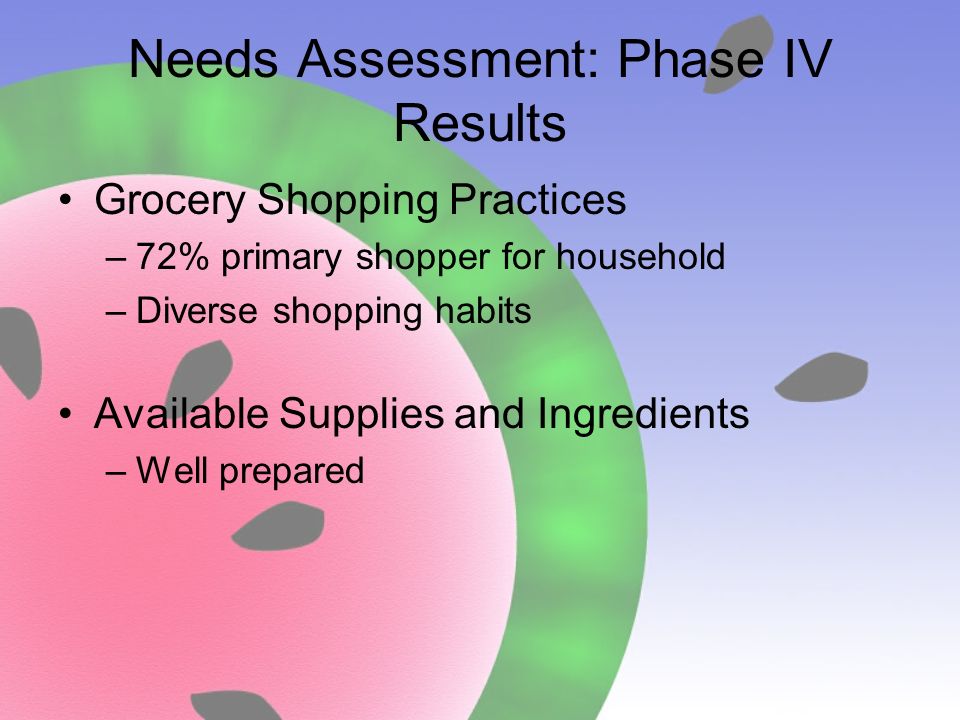 Needs Assessment: Phase IV Results

• Grocery Shopping Practices
– 72% primary shopper for household
– Diverse shopping habits

• Available Supplies and Ingredients
– Well prepared